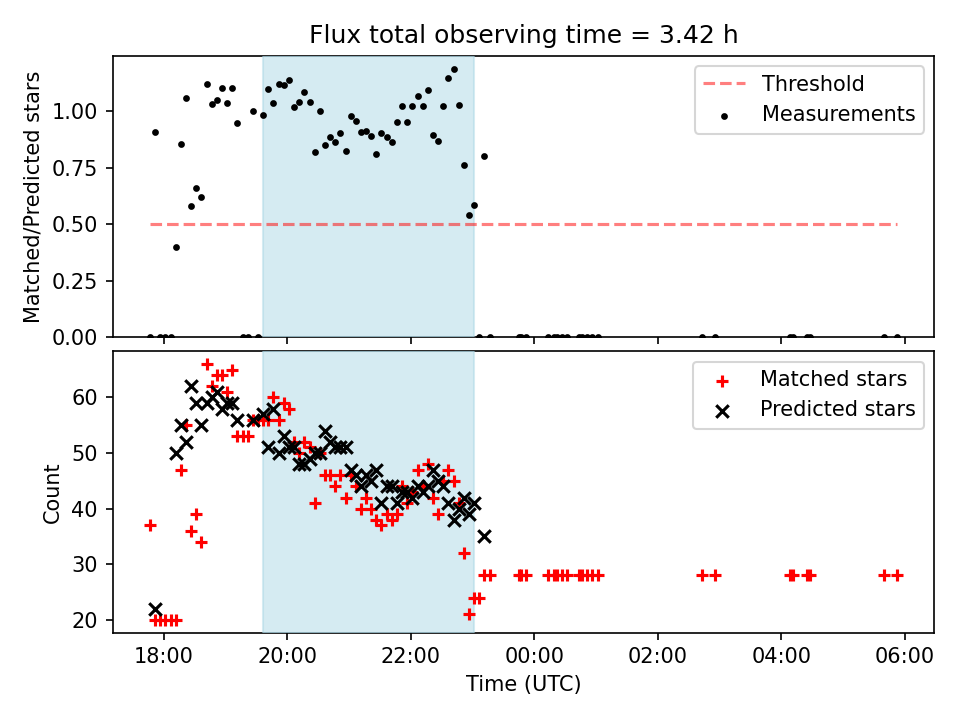 Flux total observing time = 3.42 h

Matched/Predicted stars

1.00
0.75
0.50
0.25
0.00

Threshold
Measurements

Count

60
50
40
30
20

Matched stars
Predicted stars

18:00
20:00
22:00
00:00
02:00
04:00
06:00

Time (UTC)